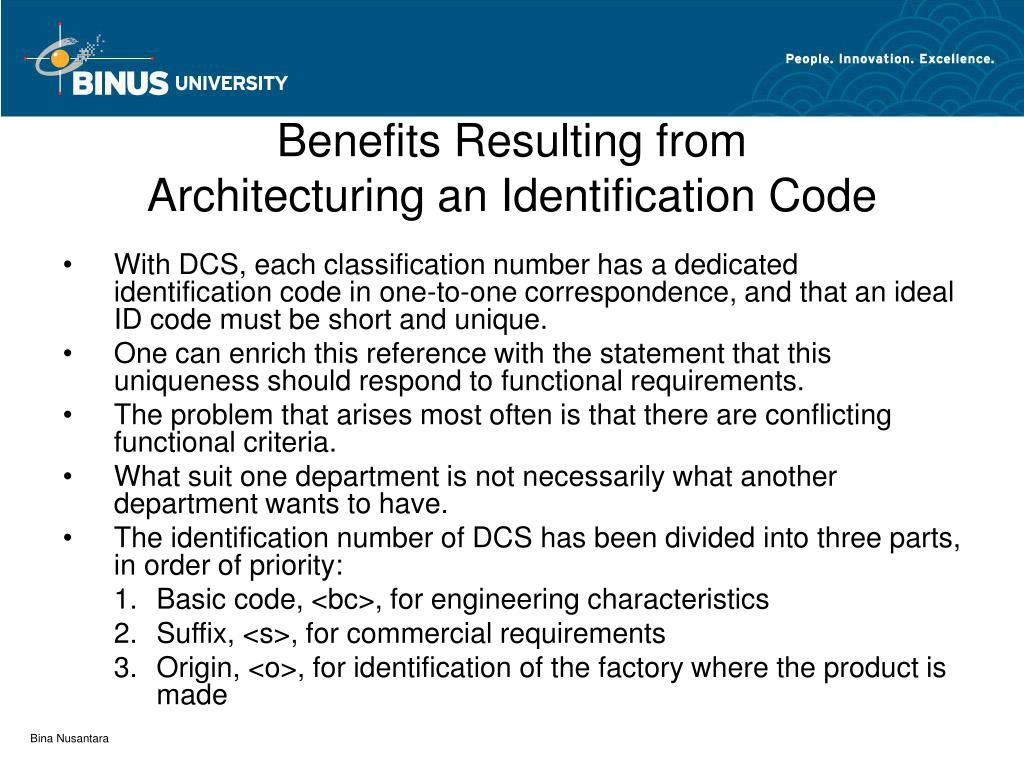 BINUS UNIVERSITY

People. Innovation. Excellence.

Benefits Resulting from Architecturing an Identification Code

• With DCS, each classification number has a dedicated identification code in one-to-one correspondence, and that an ideal ID code must be short and unique.
• One can enrich this reference with the statement that this uniqueness should respond to functional requirements.
• The problem that arises most often is that there are conflicting functional criteria.
• What suit one department is not necessarily what another department wants to have.
• The identification number of DCS has been divided into three parts, in order of priority:
1. Basic code, <bc>, for engineering characteristics
2. Suffix, <s>, for commercial requirements
3. Origin, <o>, for identification of the factory where the product is made

Bina Nusantara